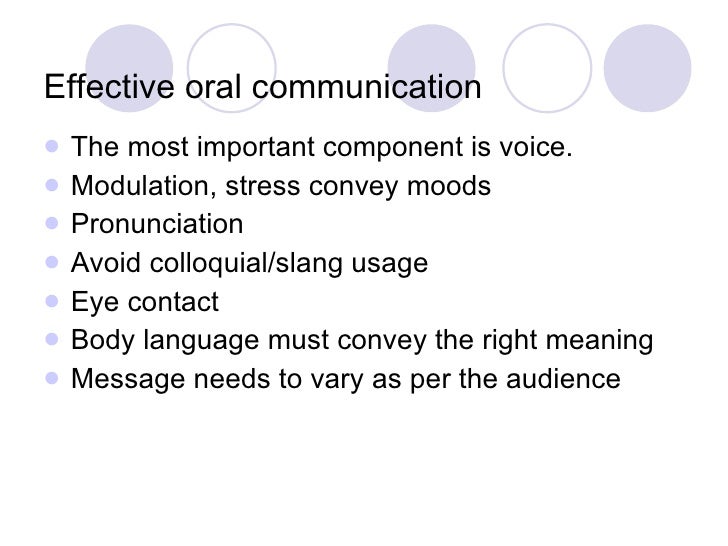 Effective oral communication

- The most important component is voice.
- Modulation, stress convey moods
- Pronunciation
- Avoid colloquial/slang usage
- Eye contact
- Body language must convey the right meaning
- Message needs to vary as per the audience